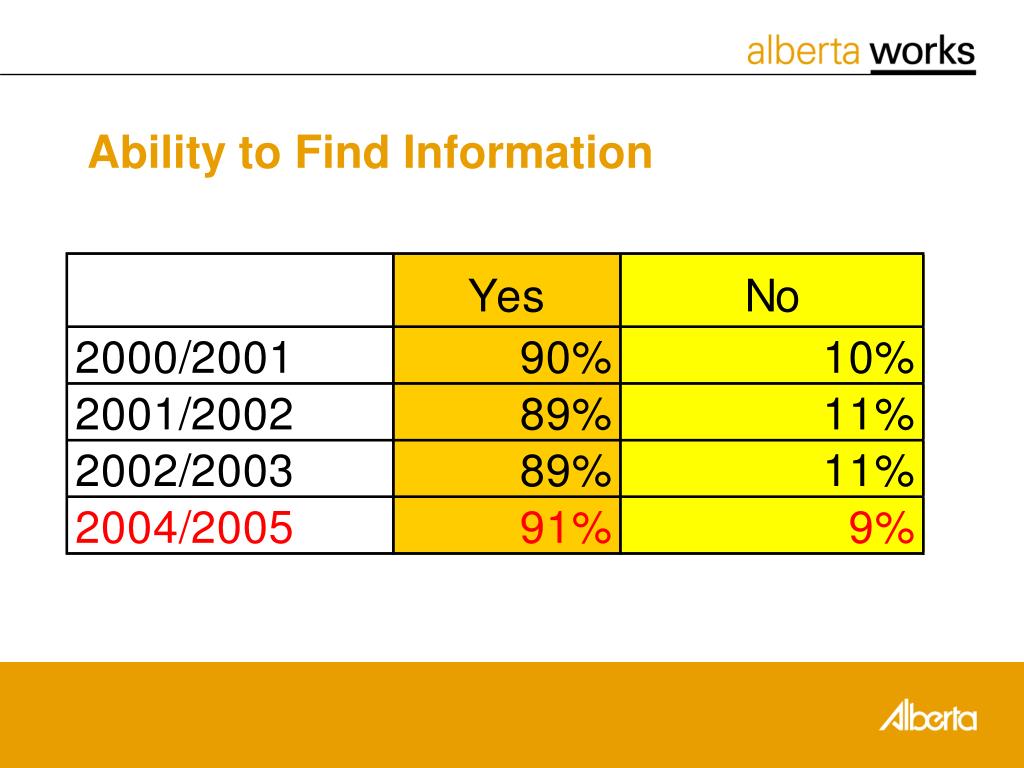 alberta works

Ability to Find Information

| | Yes | No |
|---|---|---|
| 2000/2001 | 90% | 10% |
| 2001/2002 | 89% | 11% |
| 2002/2003 | 89% | 11% |
| 2004/2005 | 91% | 9% |

Alberta